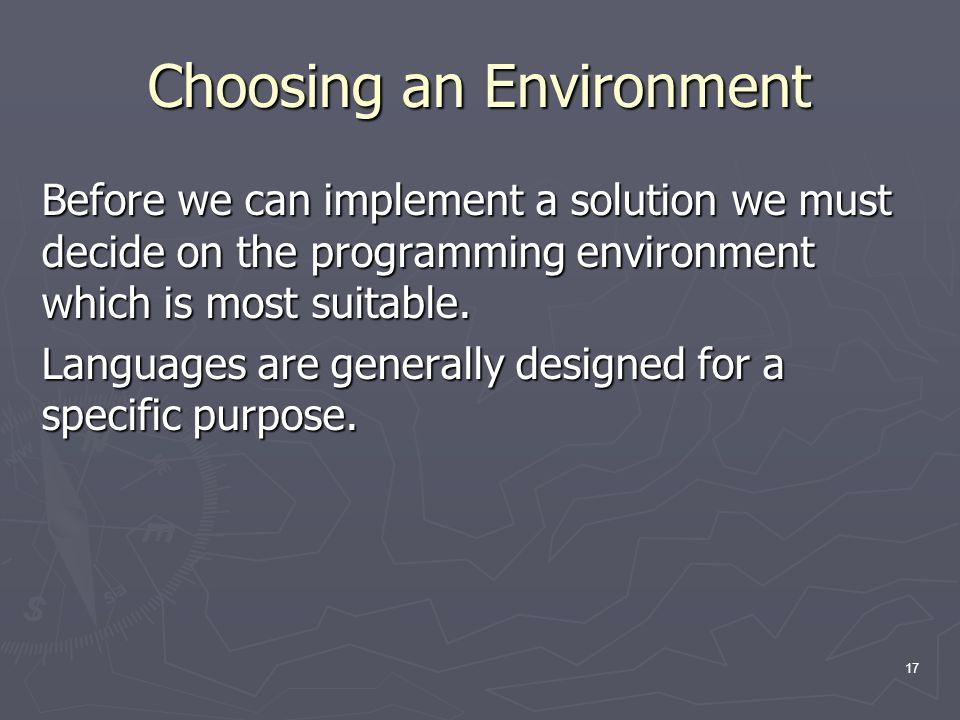 Choosing an Environment

Before we can implement a solution we must decide on the programming environment which is most suitable.

Languages are generally designed for a specific purpose.

17